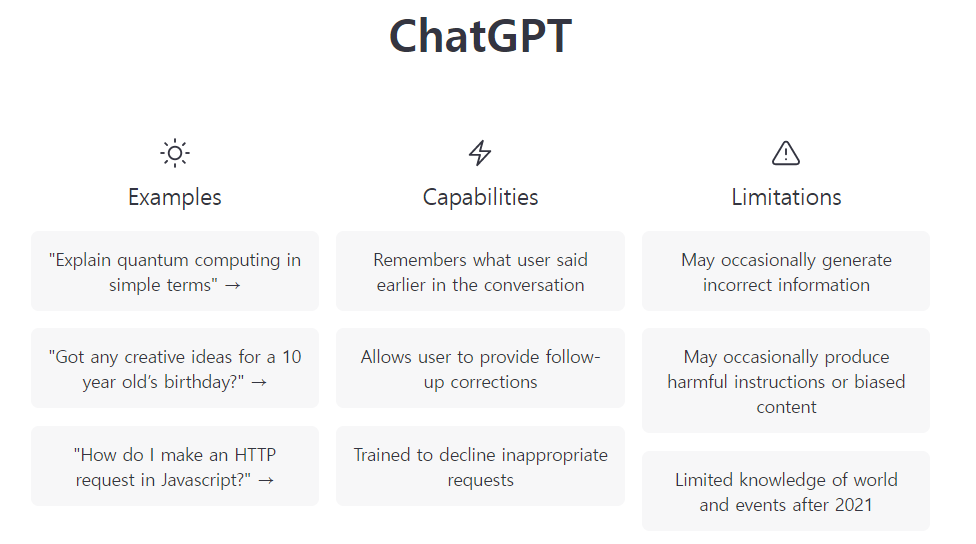 ChatGPT

Examples

"Explain quantum computing in simple terms" →

"Got any creative ideas for a 10 year old's birthday?" →

"How do I make an HTTP request in Javascript?" →

Capabilities

Remembers what user said earlier in the conversation

Allows user to provide follow-up corrections

Trained to decline inappropriate requests

Limitations

May occasionally generate incorrect information

May occasionally produce harmful instructions or biased content

Limited knowledge of world and events after 2021